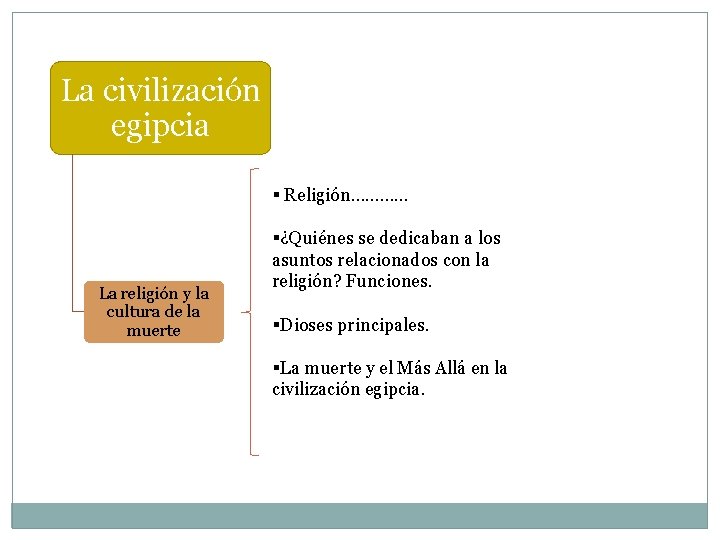 La civilización egipcia

La religión y la cultura de la muerte

▪ Religión…………

▪¿Quiénes se dedicaban a los asuntos relacionados con la religión? Funciones.

▪Dioses principales.

▪La muerte y el Más Allá en la civilización egipcia.